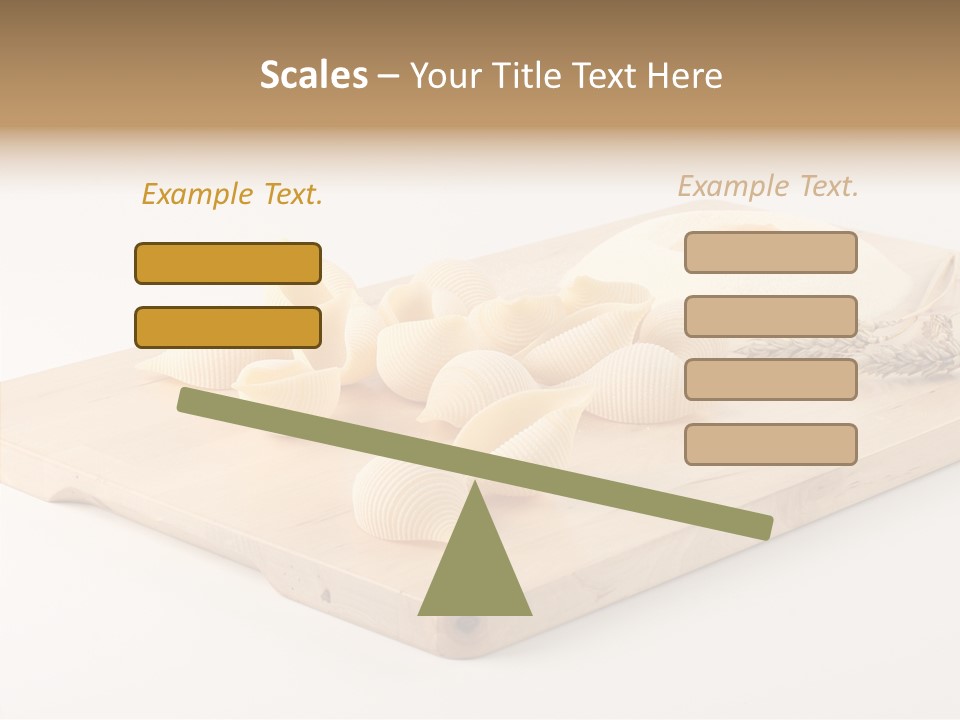 Scales – Your Title Text Here

Example Text.

Example Text.